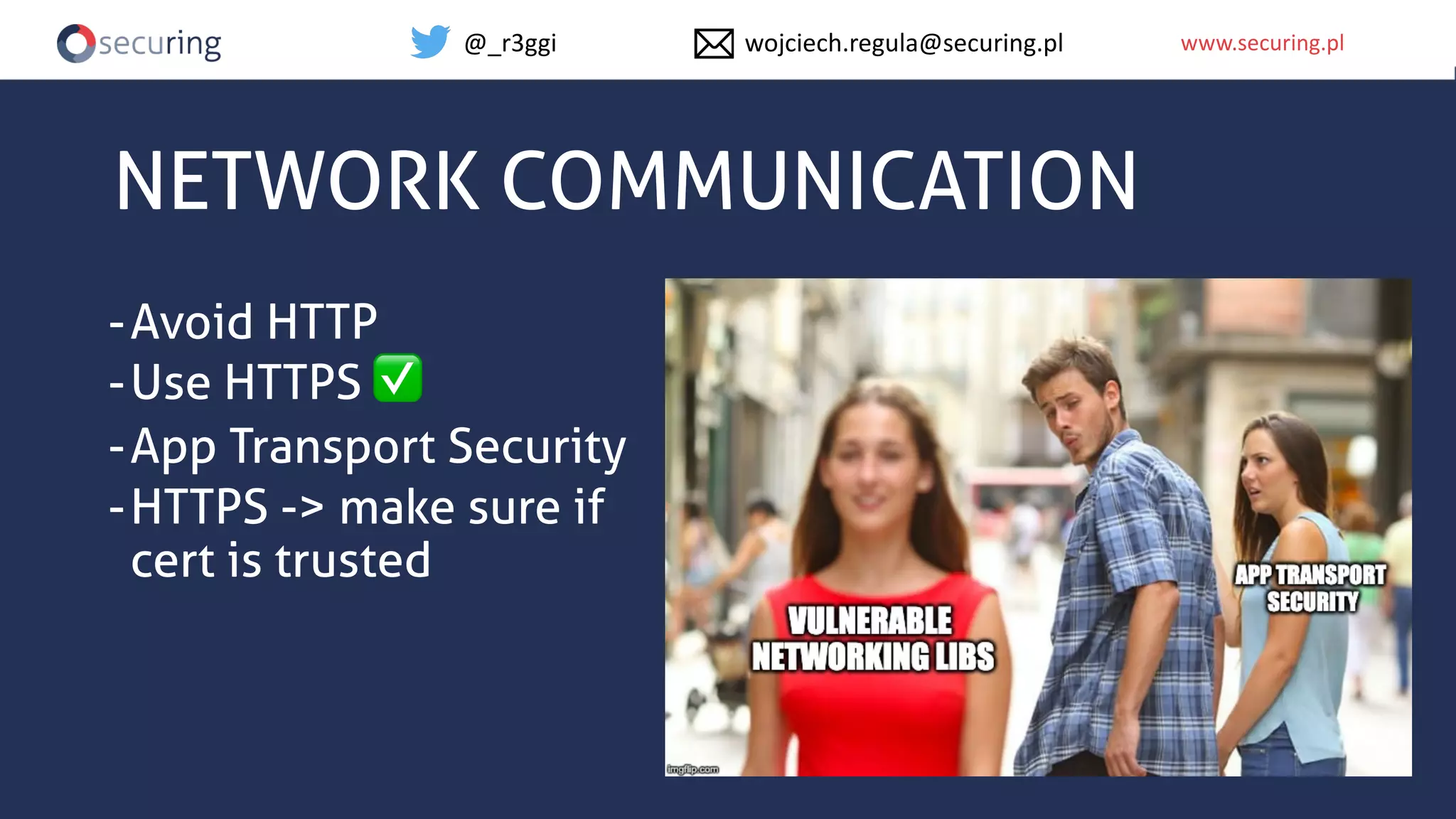 securing @_r3ggi wojciech.regula@securing.pl www.securing.pl

NETWORK COMMUNICATION

- Avoid HTTP
- Use HTTPS ✅
- App Transport Security
- HTTPS -> make sure if cert is trusted

VULNERABLE NETWORKING LIBS

APP TRANSPORT SECURITY

imgflip.com